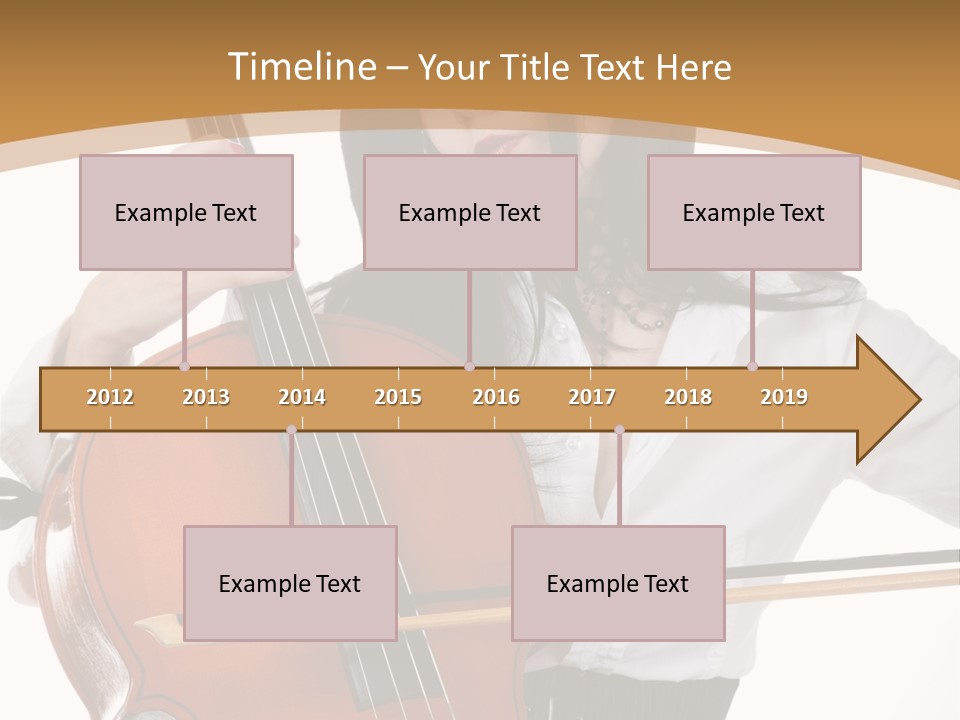 Timeline – Your Title Text Here

Example Text

Example Text

Example Text

2012 2013 2014 2015 2016 2017 2018 2019

Example Text

Example Text